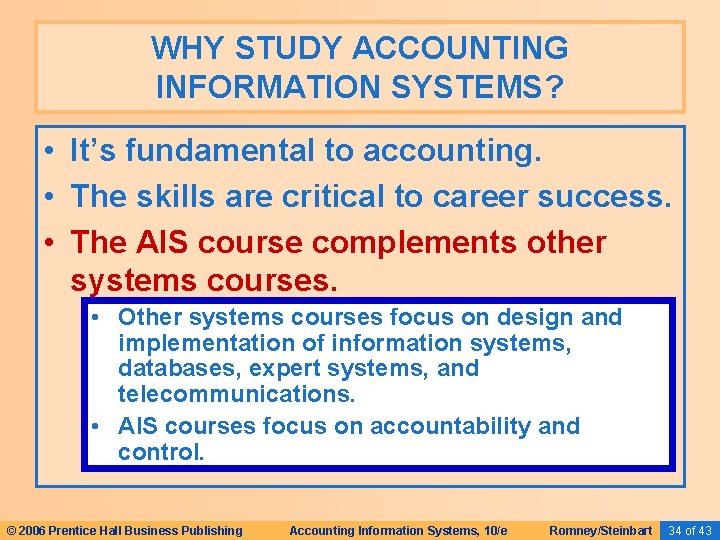 WHY STUDY ACCOUNTING INFORMATION SYSTEMS?

• It's fundamental to accounting.
• The skills are critical to career success.
• The AIS course complements other systems courses.
 • Other systems courses focus on design and implementation of information systems, databases, expert systems, and telecommunications.
 • AIS courses focus on accountability and control.

© 2006 Prentice Hall Business Publishing Accounting Information Systems, 10/e Romney/Steinbart 34 of 43